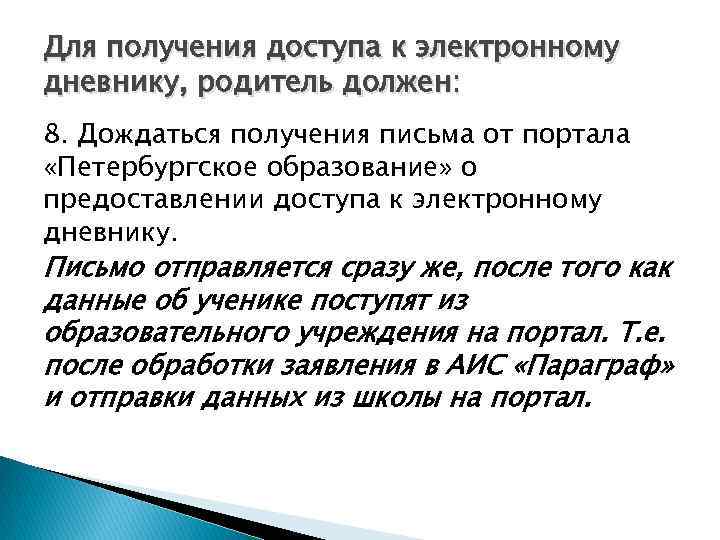 Для получения доступа к электронному дневнику, родитель должен:

8. Дождаться получения письма от портала «Петербургское образование» о предоставлении доступа к электронному дневнику.

Письмо отправляется сразу же, после того как данные об ученике поступят из образовательного учреждения на портал. Т.е. после обработки заявления в АИС «Параграф» и отправки данных из школы на портал.